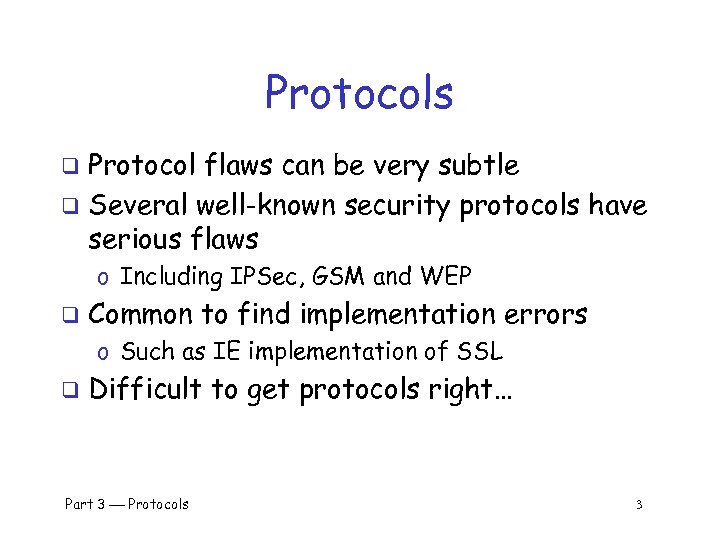 Protocols

❑ Protocol flaws can be very subtle

❑ Several well-known security protocols have serious flaws

o Including IPSec, GSM and WEP

❑ Common to find implementation errors

o Such as IE implementation of SSL

❑ Difficult to get protocols right…

Part 3 — Protocols

3